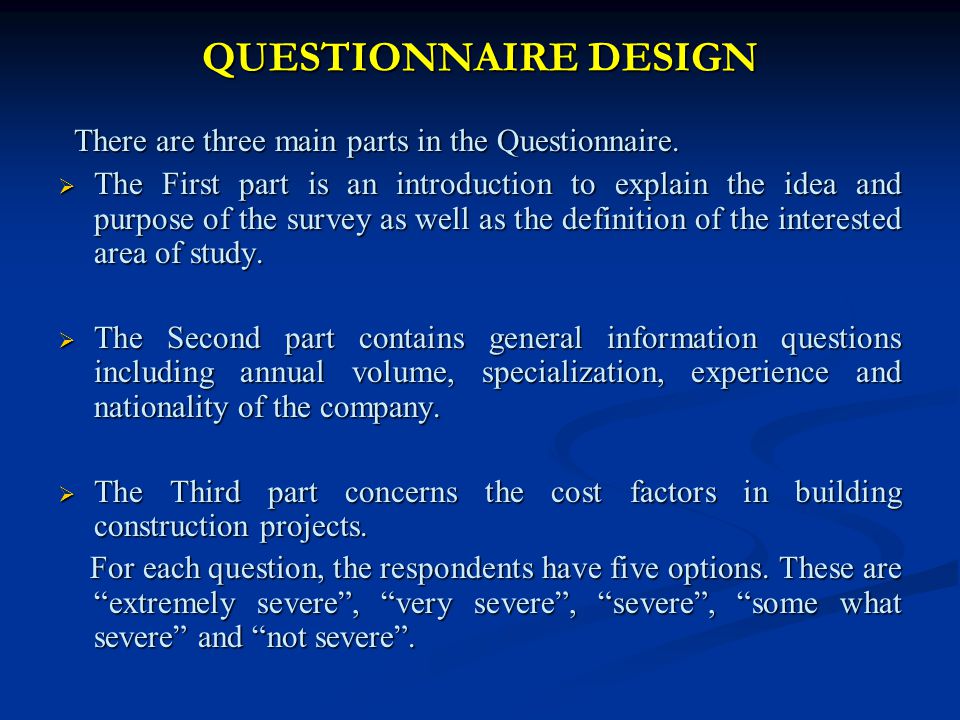 QUESTIONNAIRE DESIGN

There are three main parts in the Questionnaire.

➢ The First part is an introduction to explain the idea and purpose of the survey as well as the definition of the interested area of study.

➢ The Second part contains general information questions including annual volume, specialization, experience and nationality of the company.

➢ The Third part concerns the cost factors in building construction projects.

For each question, the respondents have five options. These are “extremely severe”, “very severe”, “severe”, “some what severe” and “not severe”.